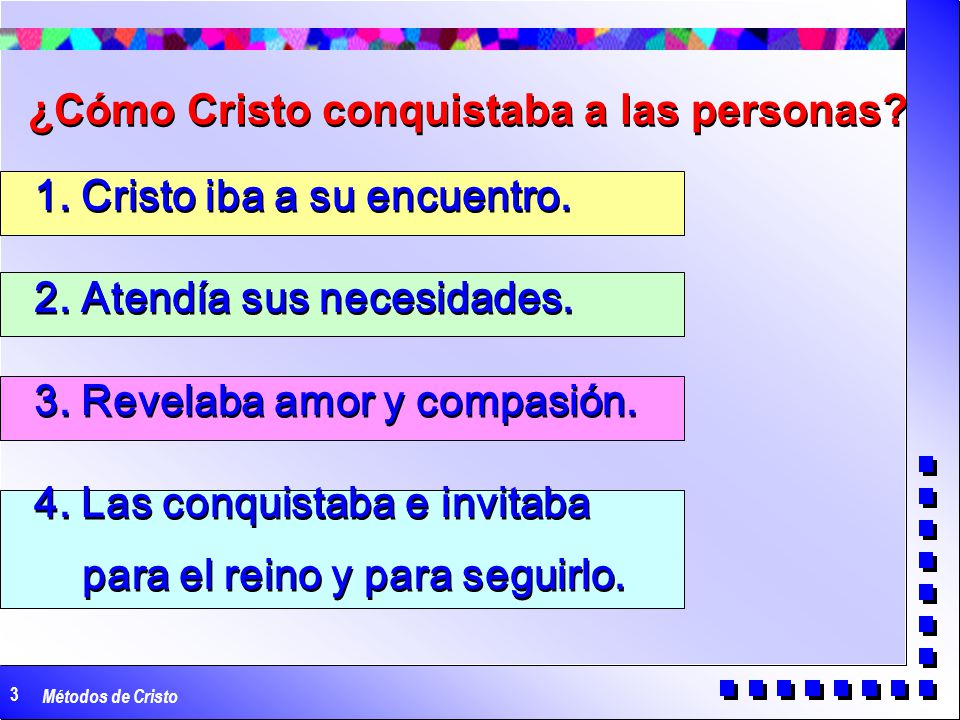 ¿Cómo Cristo conquistaba a las personas?

1. Cristo iba a su encuentro.

2. Atendía sus necesidades.

3. Revelaba amor y compasión.

4. Las conquistaba e invitaba para el reino y para seguirlo.

3 Métodos de Cristo